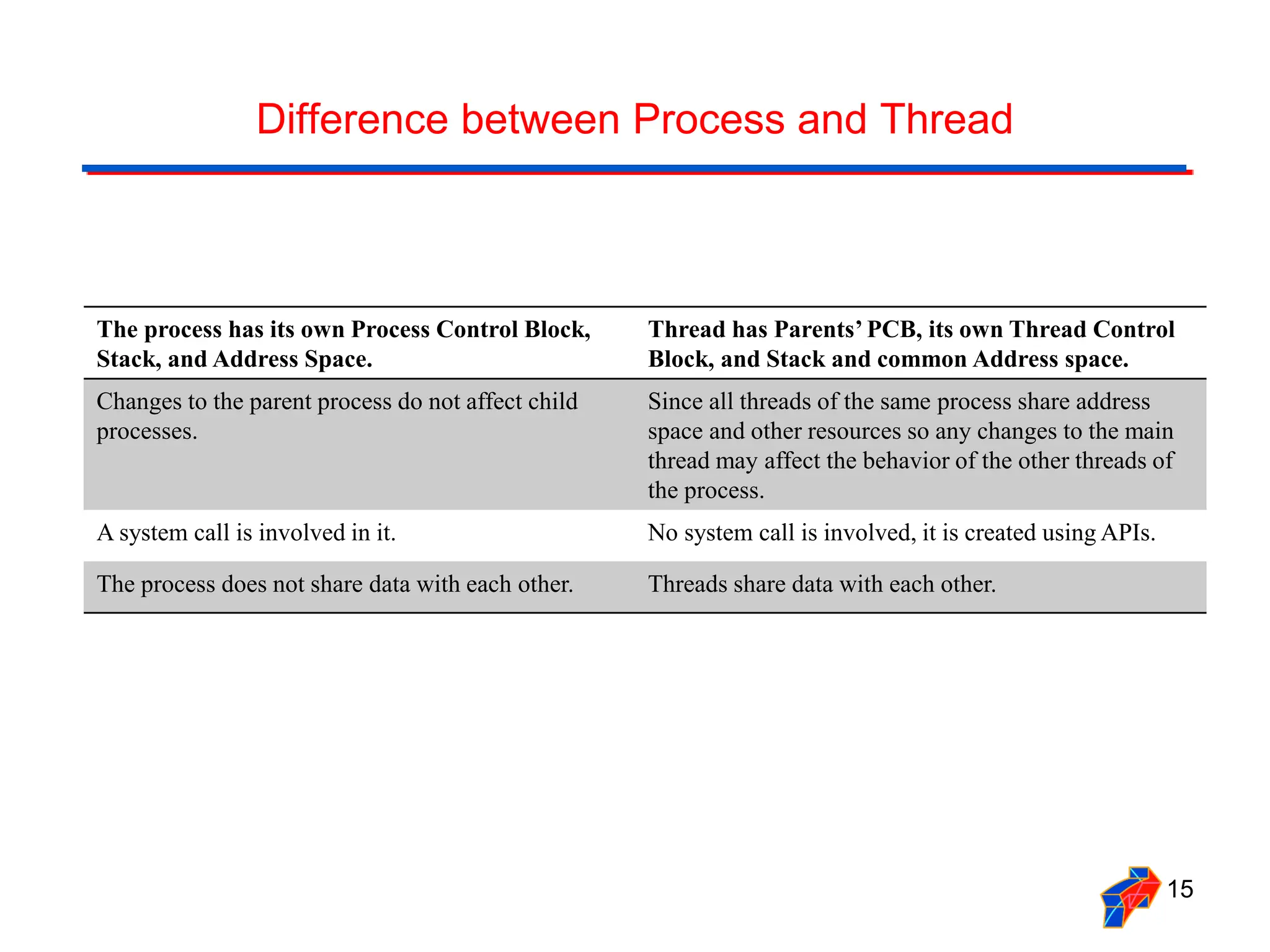 Difference between Process and Thread

| The process has its own Process Control Block, Stack, and Address Space. | Thread has Parents’ PCB, its own Thread Control Block, and Stack and common Address space. |
|---|---|
| Changes to the parent process do not affect child processes. | Since all threads of the same process share address space and other resources so any changes to the main thread may affect the behavior of the other threads of the process. |
| A system call is involved in it. | No system call is involved, it is created using APIs. |
| The process does not share data with each other. | Threads share data with each other. |

15